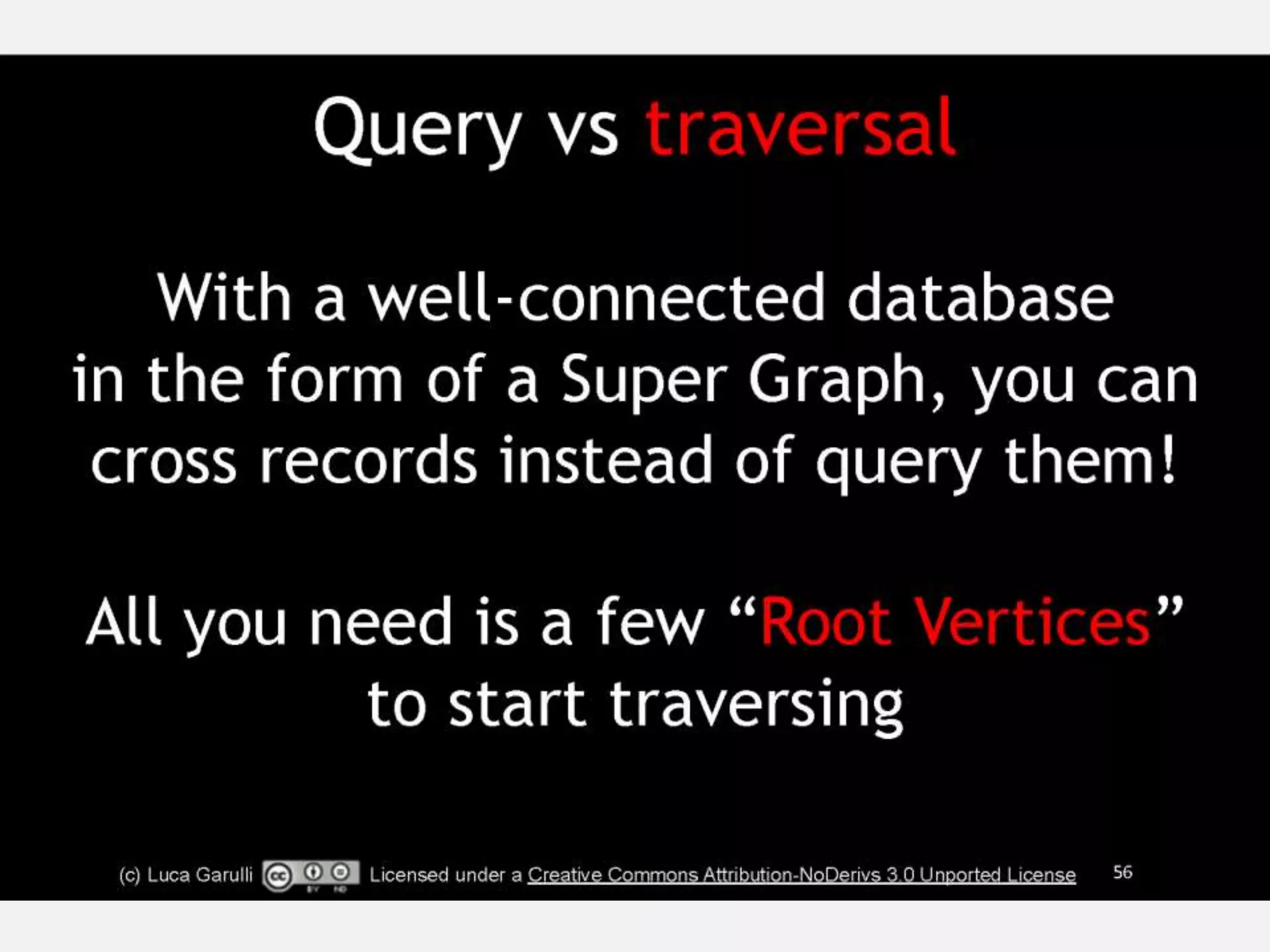 Query vs traversal

With a well-connected database in the form of a Super Graph, you can cross records instead of query them!

All you need is a few “Root Vertices” to start traversing

(c) Luca Garulli cc BY ND Licensed under a Creative Commons Attribution-NoDerivs 3.0 Unported License 56